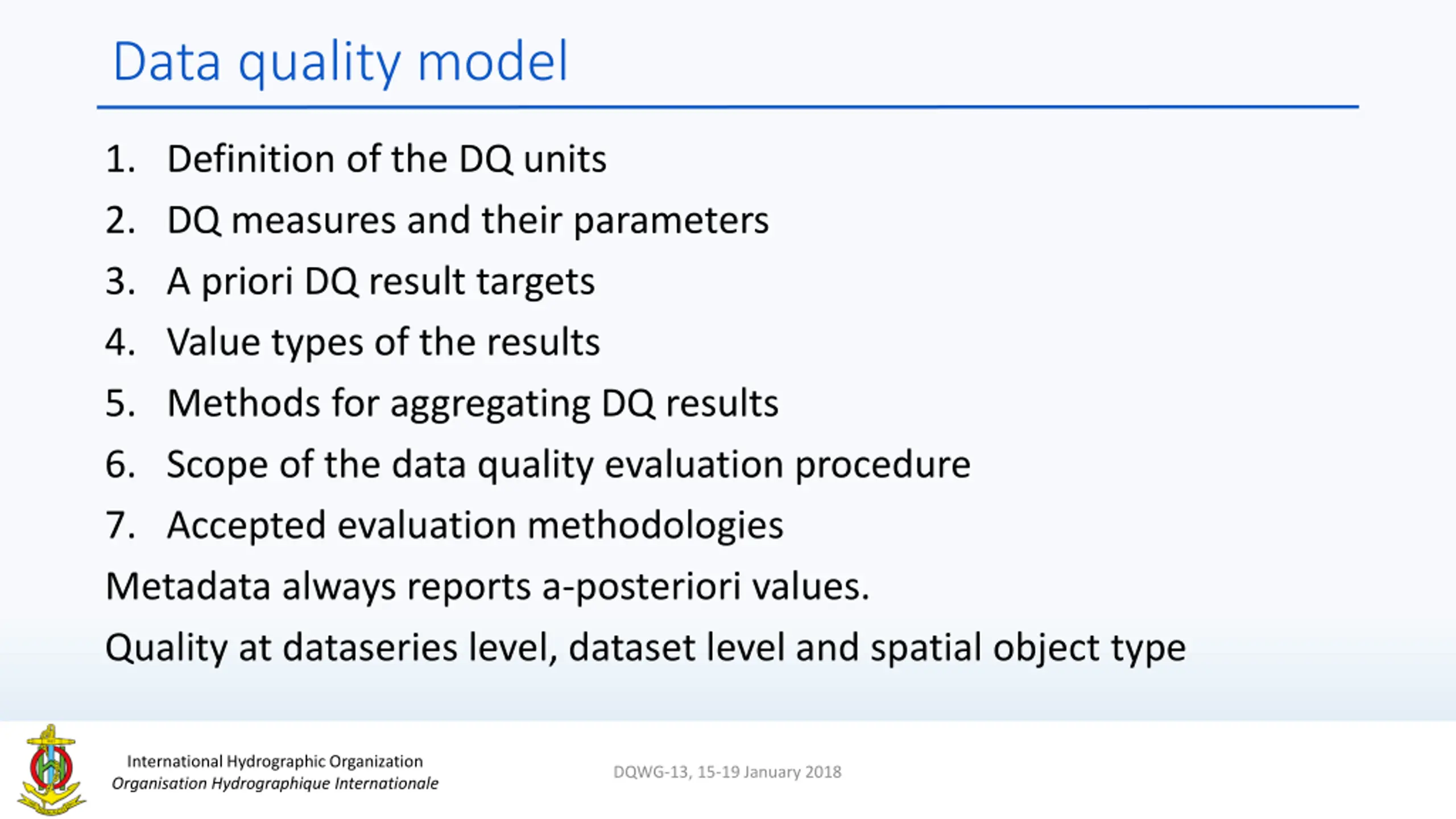 Data quality model

1. Definition of the DQ units
2. DQ measures and their parameters
3. A priori DQ result targets
4. Value types of the results
5. Methods for aggregating DQ results
6. Scope of the data quality evaluation procedure
7. Accepted evaluation methodologies

Metadata always reports a-posteriori values.

Quality at dataseries level, dataset level and spatial object type

International Hydrographic Organization
Organisation Hydrographique Internationale

DQWG-13, 15-19 January 2018